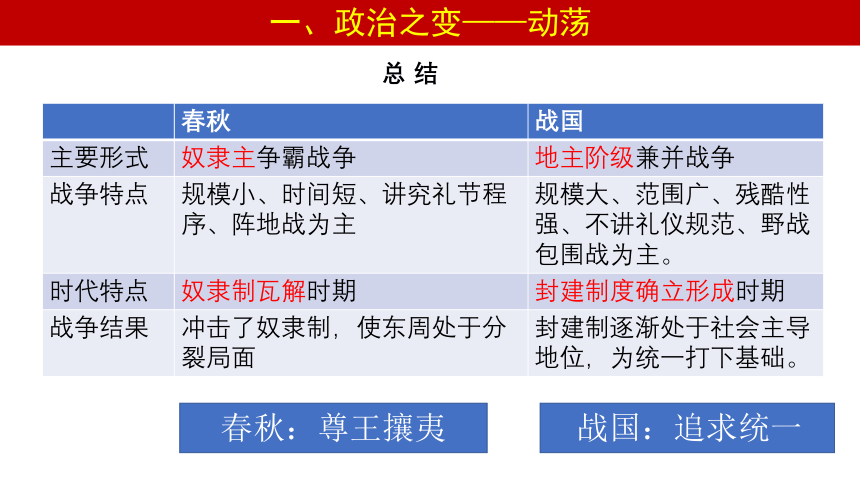 一、政治之变——动荡

总 结

|  | 春秋 | 战国 |
|---|---|---|
| 主要形式 | 奴隶主争霸战争 | 地主阶级兼并战争 |
| 战争特点 | 规模小、时间短、讲究礼节程序、阵地战为主 | 规模大、范围广、残酷性强、不讲礼仪规范、野战包围战为主。 |
| 时代特点 | 奴隶制瓦解时期 | 封建制度确立形成时期 |
| 战争结果 | 冲击了奴隶制，使东周处于分裂局面 | 封建制逐渐处于社会主导地位，为统一打下基础。 |

春秋：尊王攘夷

战国：追求统一